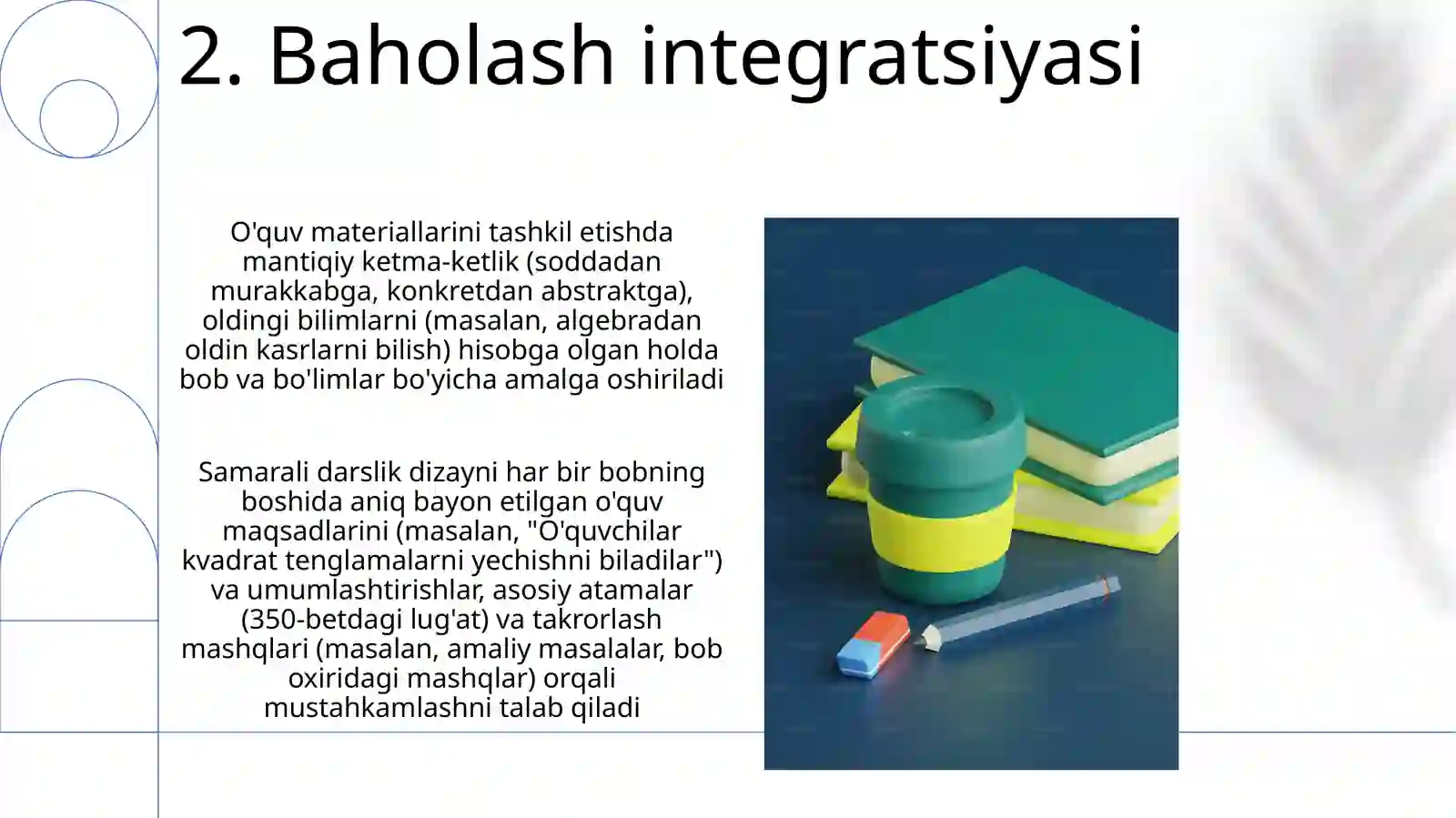 2. Baholash integratsiyasi

O'quv materiallarini tashkil etishda mantiqiy ketma-ketlik (soddadan murakkabga, konkretdan abstraktga), oldingi bilimlarni (masalan, algebradan oldin kasrlarni bilish) hisobga olgan holda bob va bo'limlar bo'yicha amalga oshiriladi

Samarali darslik dizayni har bir bobning boshida aniq bayon etilgan o'quv maqsadlarini (masalan, "O'quvchilar kvadrat tenglamalarni yechishni biladilar") va umumlashtirishlar, asosiy atamalar (350-betdagi lug'at) va takrorlash mashqlari (masalan, amaliy masalalar, bob oxiridagi mashqlar) orqali mustahkamlashni talab qiladi